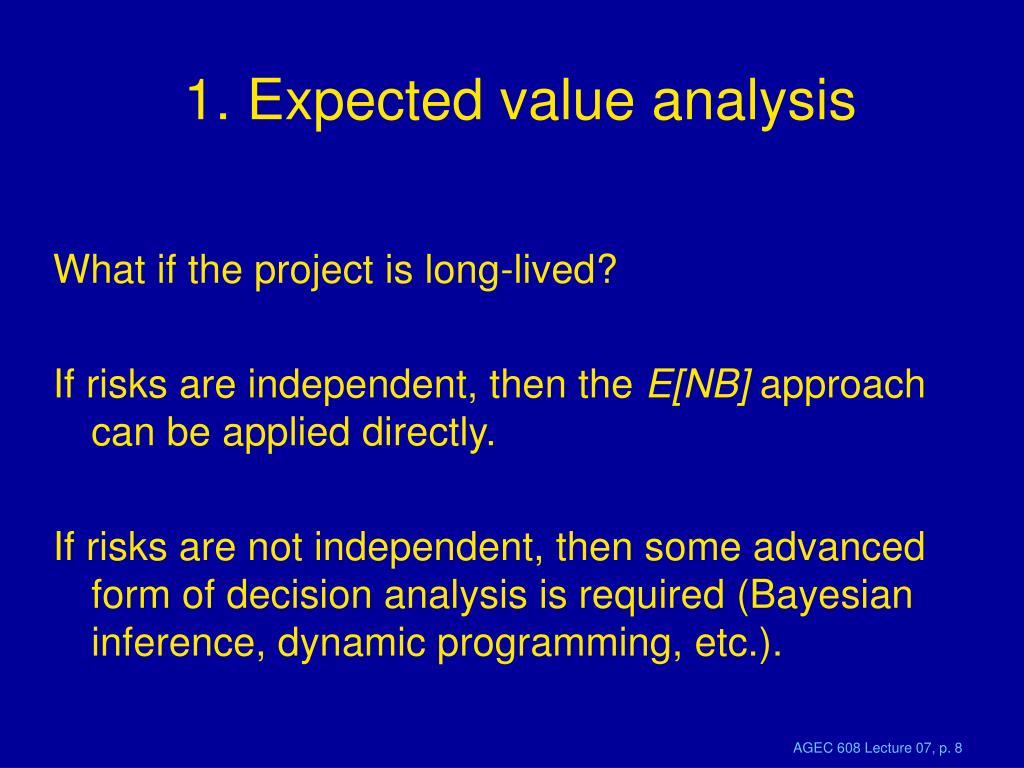 1. Expected value analysis

What if the project is long-lived?

If risks are independent, then the E[NB] approach can be applied directly.

If risks are not independent, then some advanced form of decision analysis is required (Bayesian inference, dynamic programming, etc.).

AGEC 608 Lecture 07, p. 8